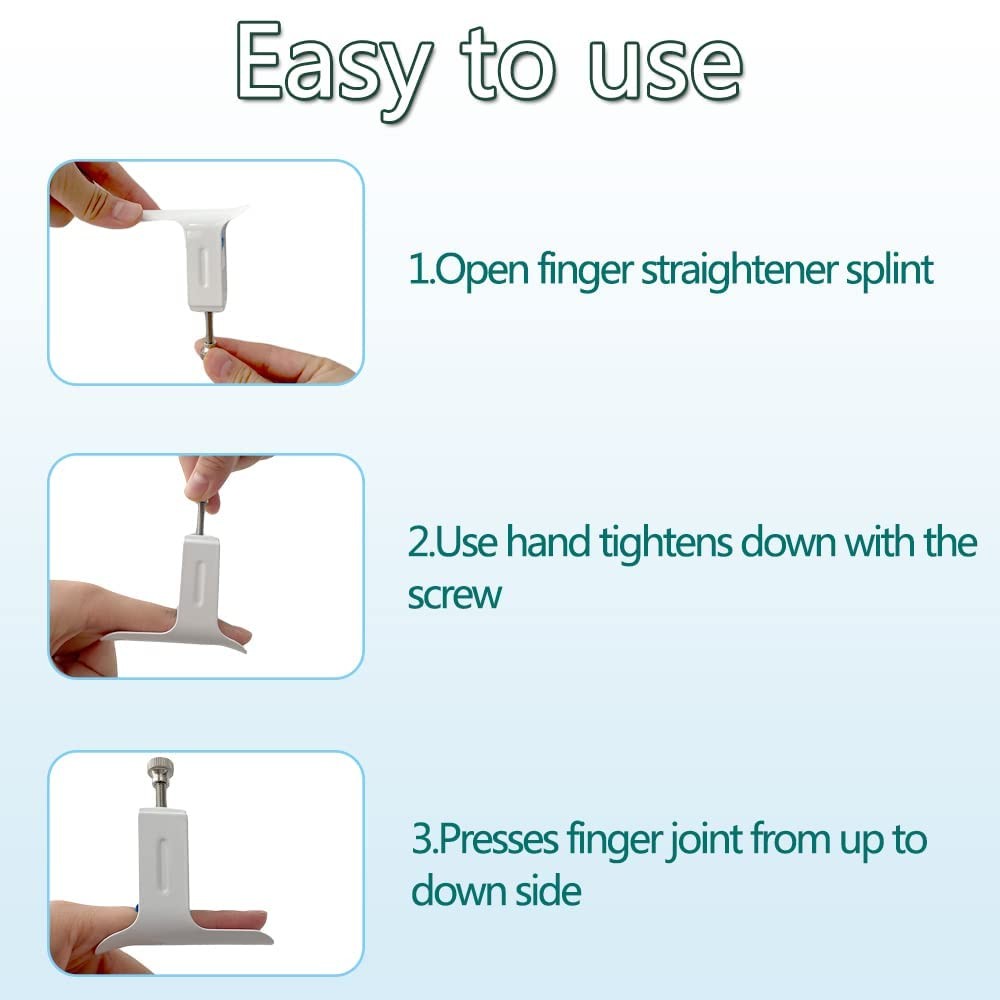 Easy to use

1.Open finger straightener splint

2.Use hand tightens down with the screw

3.Presses finger joint from up to down side